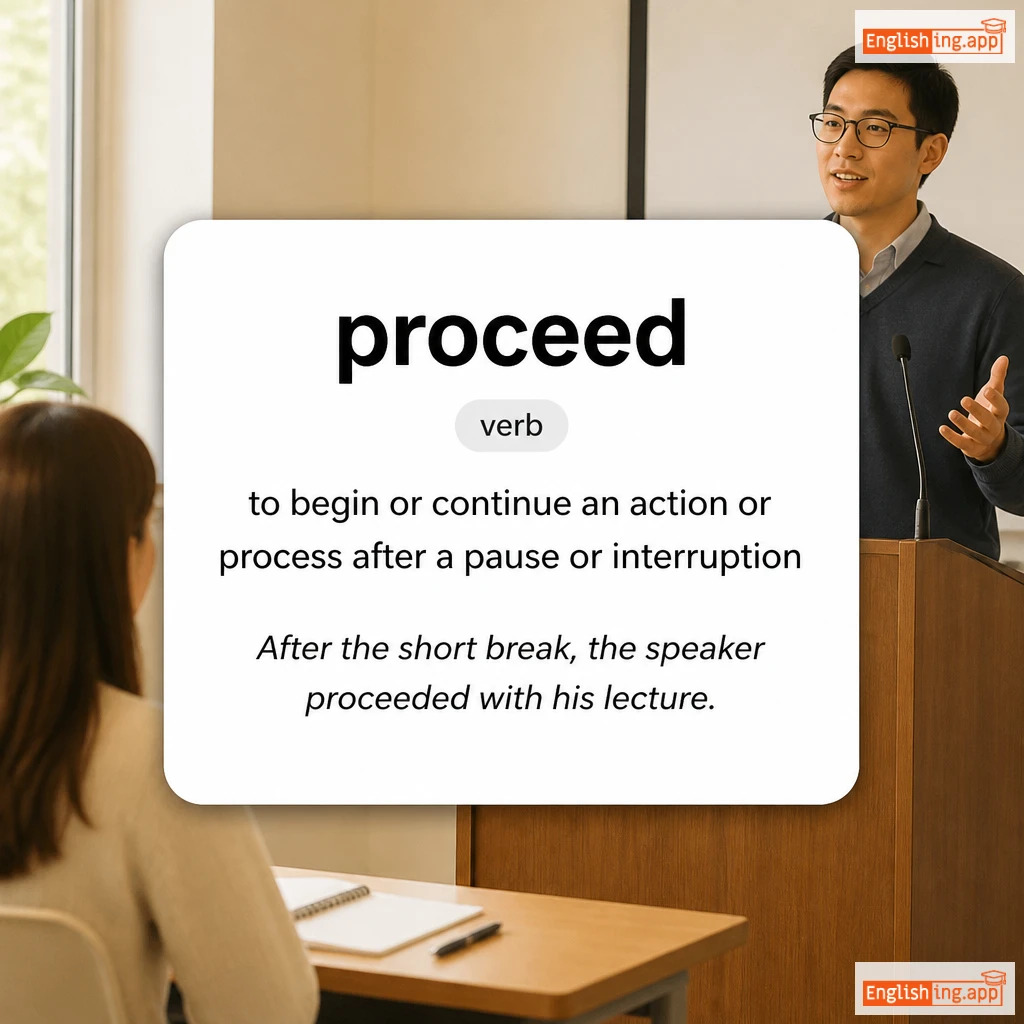 Englishing.app

proceed

verb

to begin or continue an action or process after a pause or interruption

After the short break, the speaker proceeded with his lecture.

Englishing.app